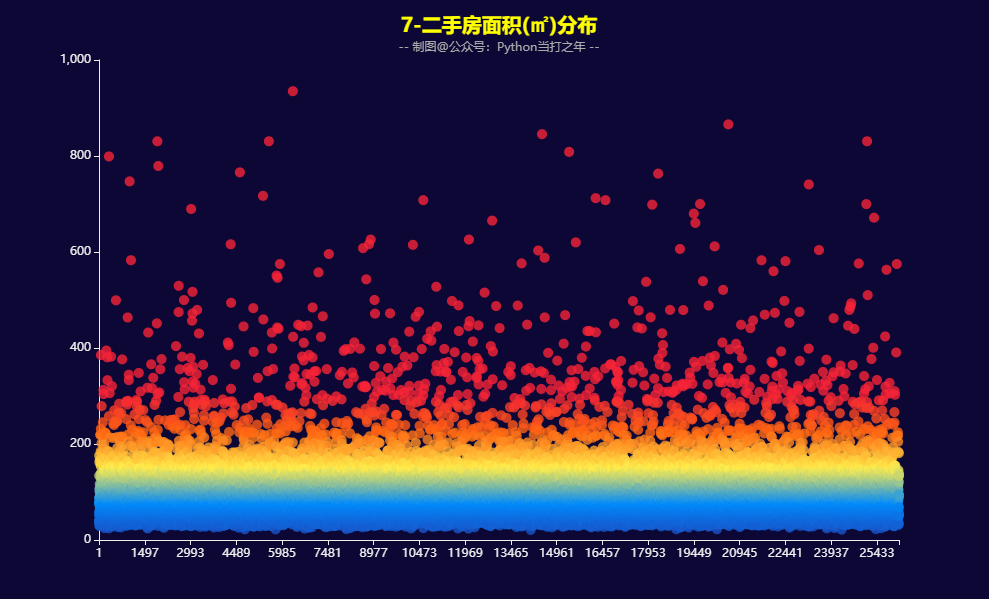 7-二手房面积(㎡)分布
-- 制图@公众号：Python当打之年 --

1,000
800
600
400
200
0

1
1497
2993
4489
5985
7481
8977
10473
11969
13465
14961
16457
17953
19449
20945
22441
23937
25433